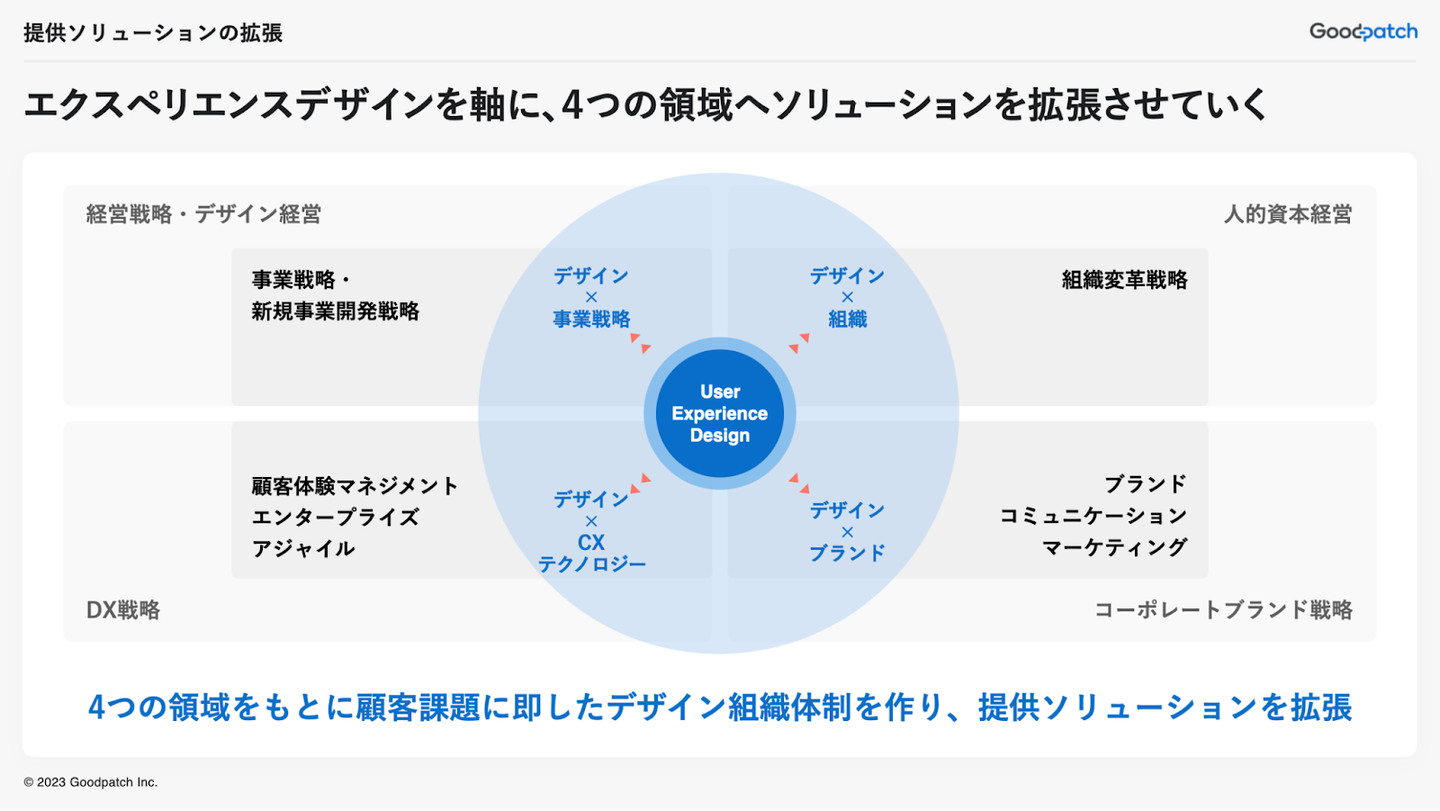 提供ソリューションの拡張

Goodpatch

エクスペリエンスデザインを軸に、4つの領域へソリューションを拡張させていく

経営戦略・デザイン経営

人的資本経営

事業戦略・
新規事業開発戦略

デザイン
×
事業戦略

デザイン
×
組織

組織変革戦略

User
Experience
Design

顧客体験マネジメント
エンタープライズ
アジャイル

デザイン
×
CX
テクノロジー

デザイン
×
ブランド

ブランド
コミュニケーション
マーケティング

DX戦略

コーポレートブランド戦略

4つの領域をもとに顧客課題に即したデザイン組織体制を作り、提供ソリューションを拡張

© 2023 Goodpatch Inc.